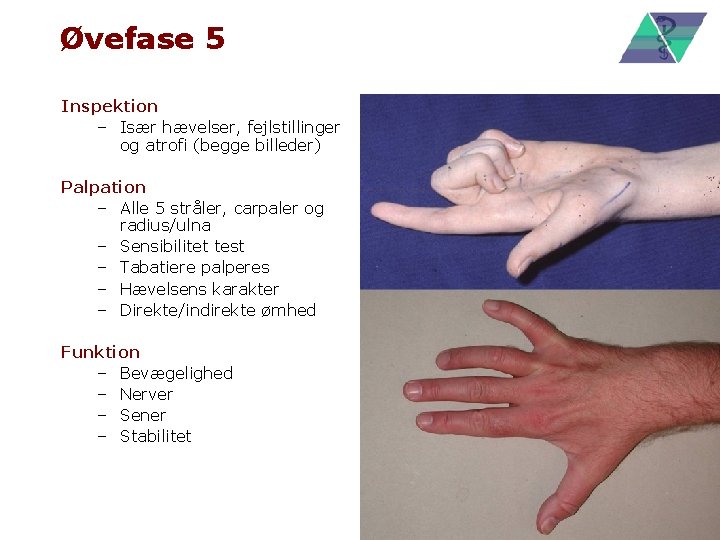 Øvefase 5

Inspektion
– Især hævelser, fejlstillinger og atrofi (begge billeder)

Palpation
– Alle 5 stråler, carpaler og radius/ulna
– Sensibilitet test
– Tabatiere palperes
– Hævelsens karakter
– Direkte/indirekte ømhed

Funktion
– Bevægelighed
– Nerver
– Sener
– Stabilitet